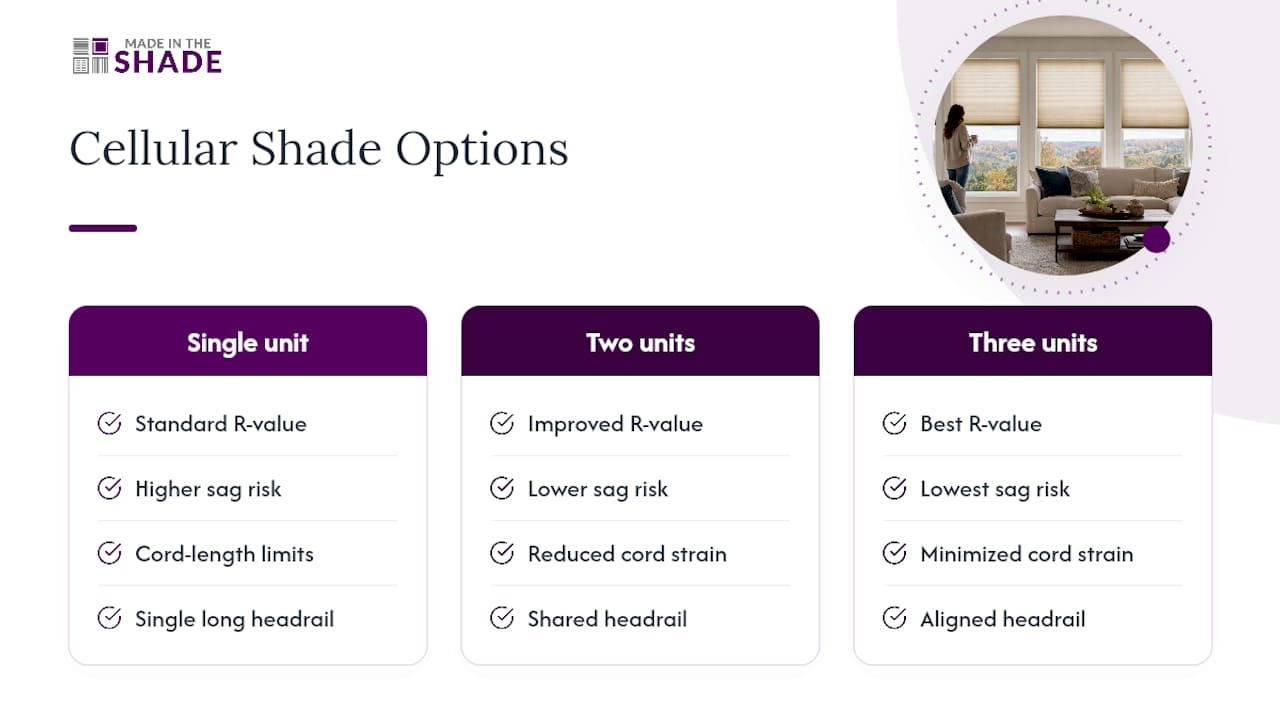 MADE IN THE
SHADE

Cellular Shade Options

Single unit

Standard R-value

Higher sag risk

Cord-length limits

Single long headrail

Two units

Improved R-value

Lower sag risk

Reduced cord strain

Shared headrail

Three units

Best R-value

Lowest sag risk

Minimized cord strain

Aligned headrail